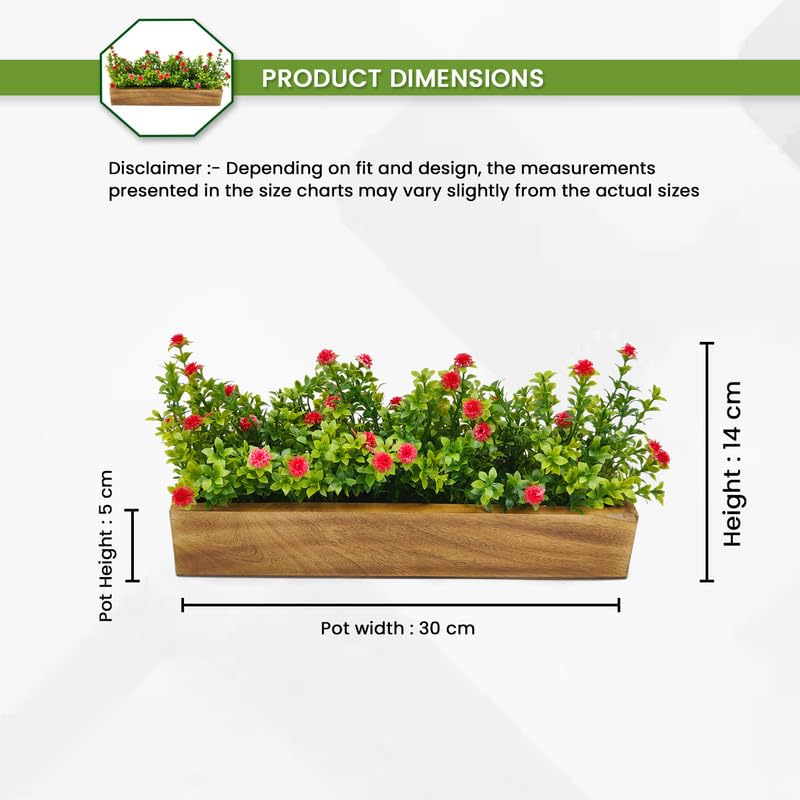 PRODUCT DIMENSIONS

Disclaimer :- Depending on fit and design, the measurements presented in the size charts may vary slightly from the actual sizes

Pot Height : 5 cm

Height : 14 cm

Pot width : 30 cm